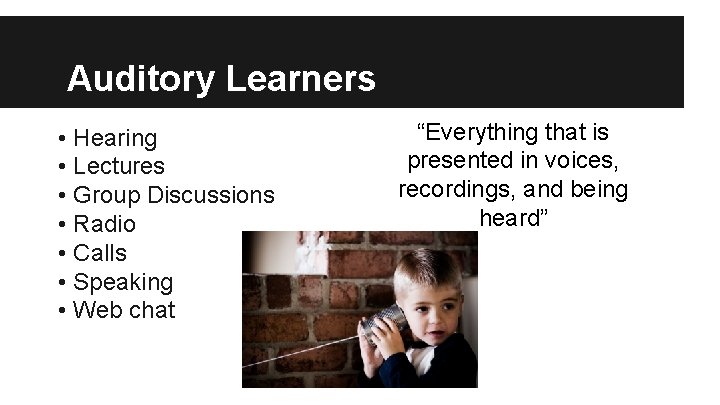 Auditory Learners

• Hearing
• Lectures
• Group Discussions
• Radio
• Calls
• Speaking
• Web chat

“Everything that is presented in voices, recordings, and being heard”